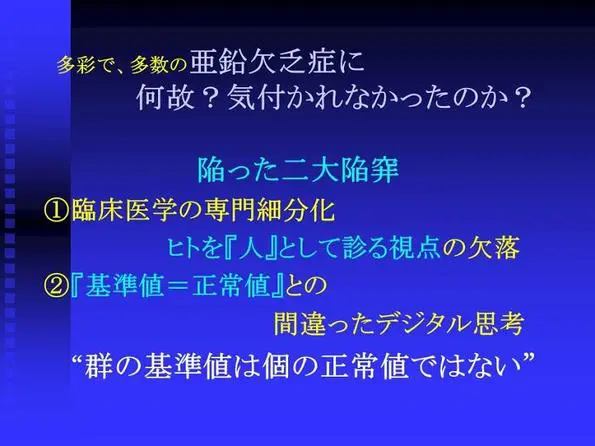 多彩で、多数の亜鉛欠乏症に
何故？気付かれなかったのか？

陥った二大陥穽

①臨床医学の専門細分化
ヒトを『人』として診る視点の欠落

②『基準値＝正常値』との
間違ったデジタル思考

“群の基準値は個の正常値ではない”